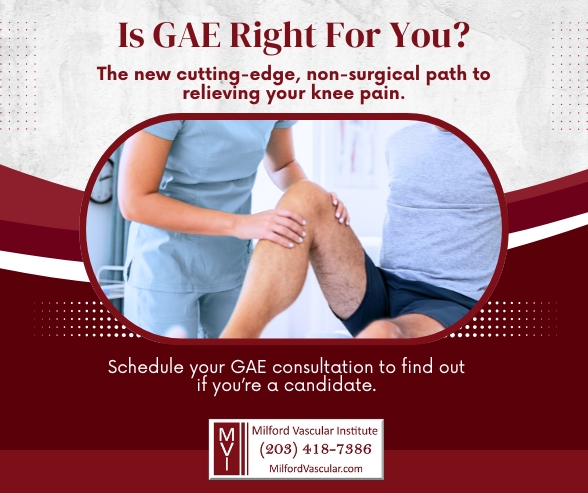 Is GAE Right For You?

The new cutting-edge, non-surgical path to relieving your knee pain.

Schedule your GAE consultation to find out if you're a candidate.

MVI

Milford Vascular Institute
(203) 418-7386
MilfordVascular.com